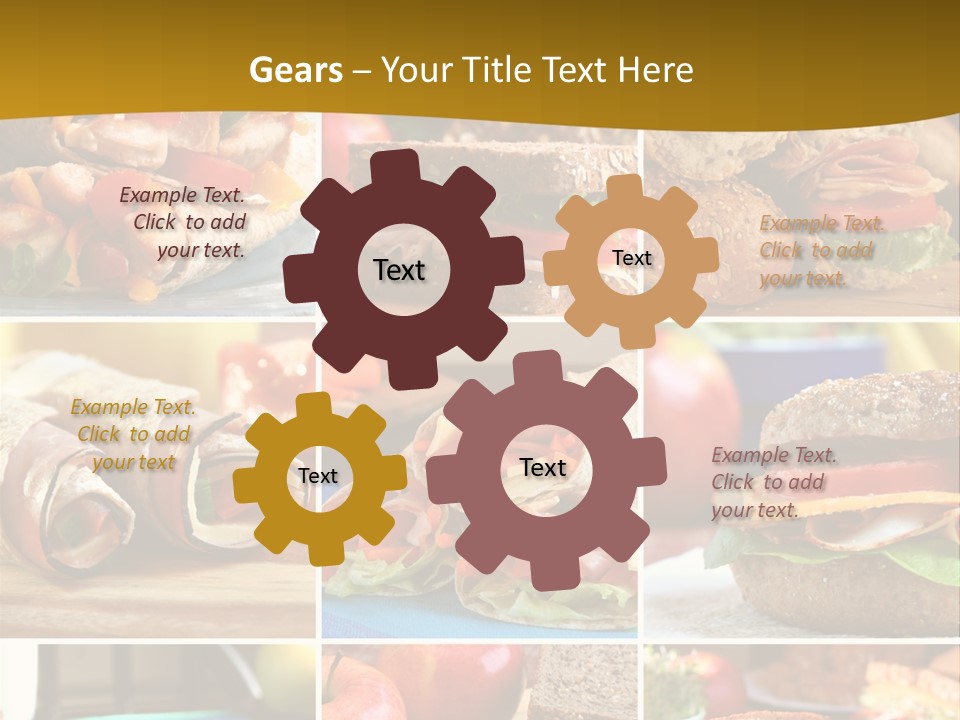 Gears – Your Title Text Here

Example Text. Click to add your text.

Text

Text

Example Text. Click to add your text.

Example Text. Click to add your text

Text

Text

Example Text. Click to add your text.